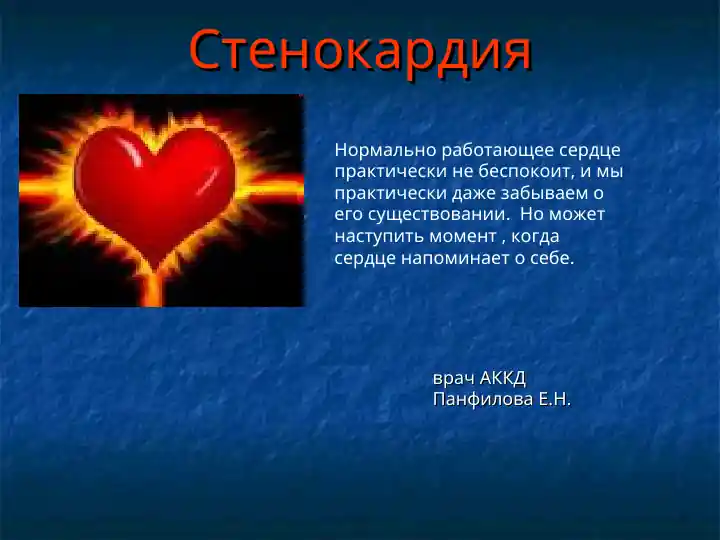 Стенокардия

Нормально работающее сердце практически не беспокоит, и мы практически даже забываем о его существовании.  Но может наступить момент , когда сердце напоминает о себе.

врач АККД
Панфилова Е.Н.